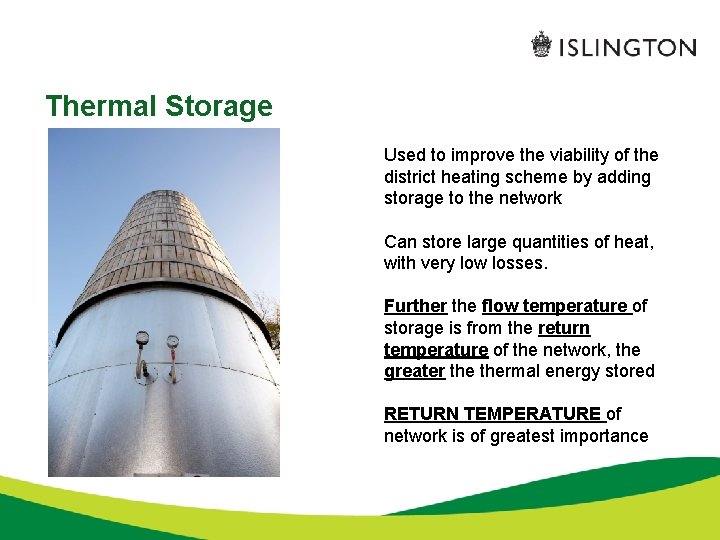 ISLINGTON

Thermal Storage

Used to improve the viability of the district heating scheme by adding storage to the network

Can store large quantities of heat, with very low losses.

Further the flow temperature of storage is from the return temperature of the network, the greater the thermal energy stored

RETURN TEMPERATURE of network is of greatest importance